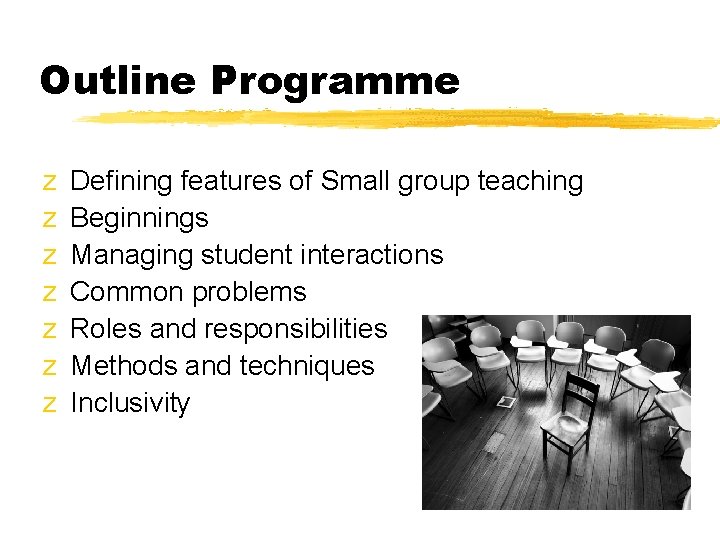 Outline Programme

z Defining features of Small group teaching
z Beginnings
z Managing student interactions
z Common problems
z Roles and responsibilities
z Methods and techniques
z Inclusivity